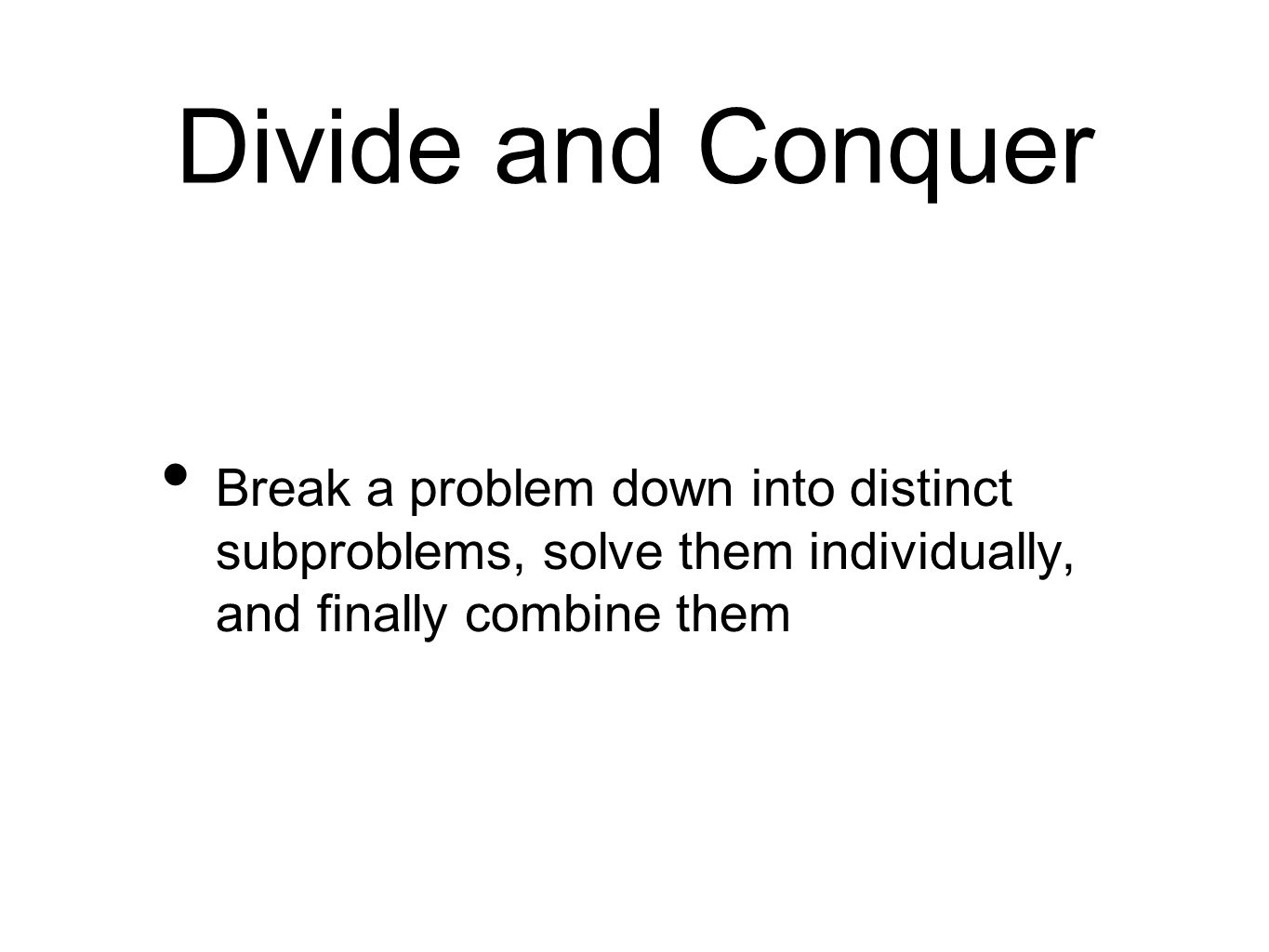 Divide and Conquer

• Break a problem down into distinct subproblems, solve them individually, and finally combine them